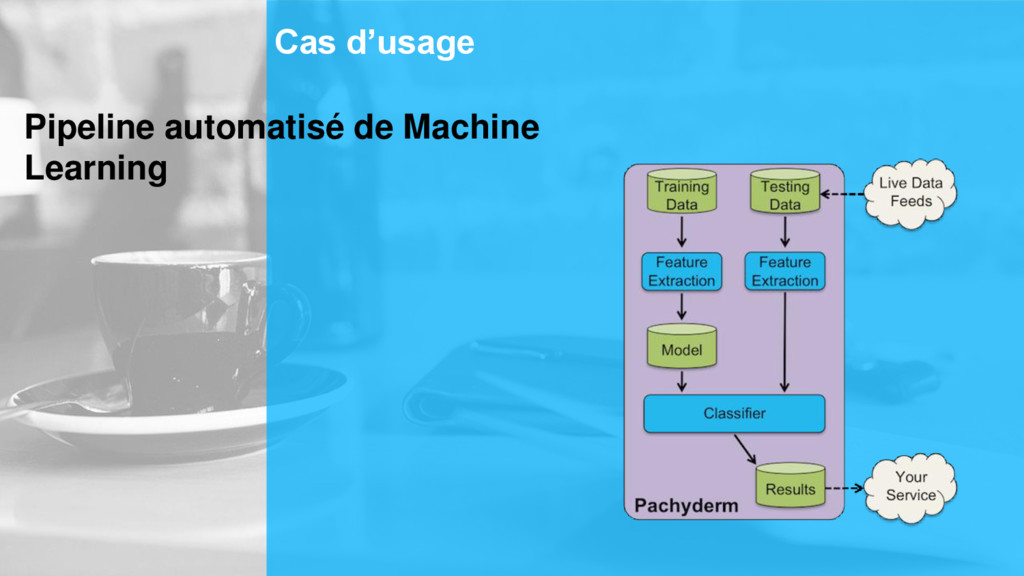 Cas d’usage

Pipeline automatisé de Machine Learning

Training Data

Testing Data

Live Data Feeds

Feature Extraction

Feature Extraction

Model

Classifier

Results

Your Service

Pachyderm